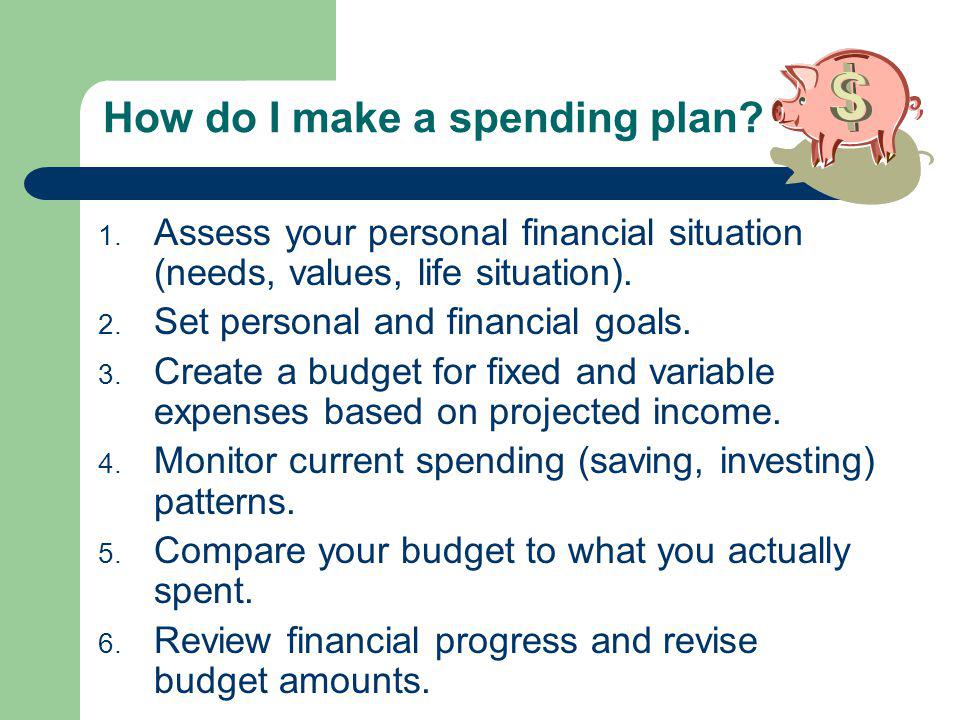 How do I make a spending plan?

$

1. Assess your personal financial situation (needs, values, life situation).
2. Set personal and financial goals.
3. Create a budget for fixed and variable expenses based on projected income.
4. Monitor current spending (saving, investing) patterns.
5. Compare your budget to what you actually spent.
6. Review financial progress and revise budget amounts.